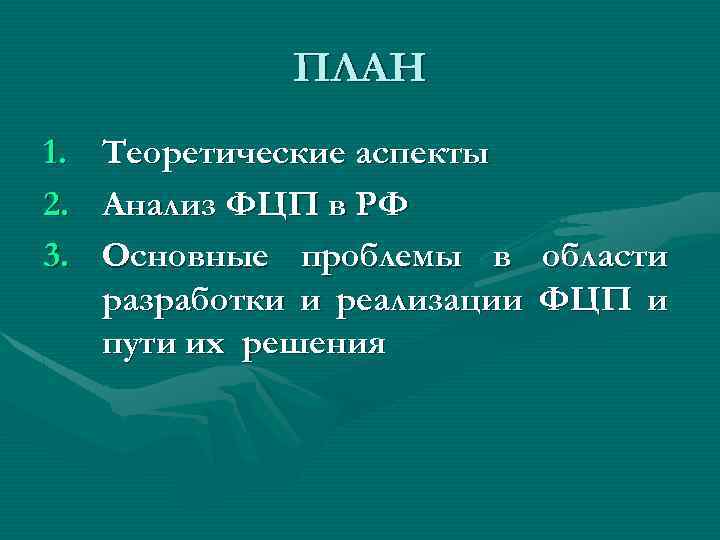 ПЛАН

1. Теоретические аспекты
2. Анализ ФЦП в РФ
3. Основные проблемы в области разработки и реализации ФЦП и пути их решения